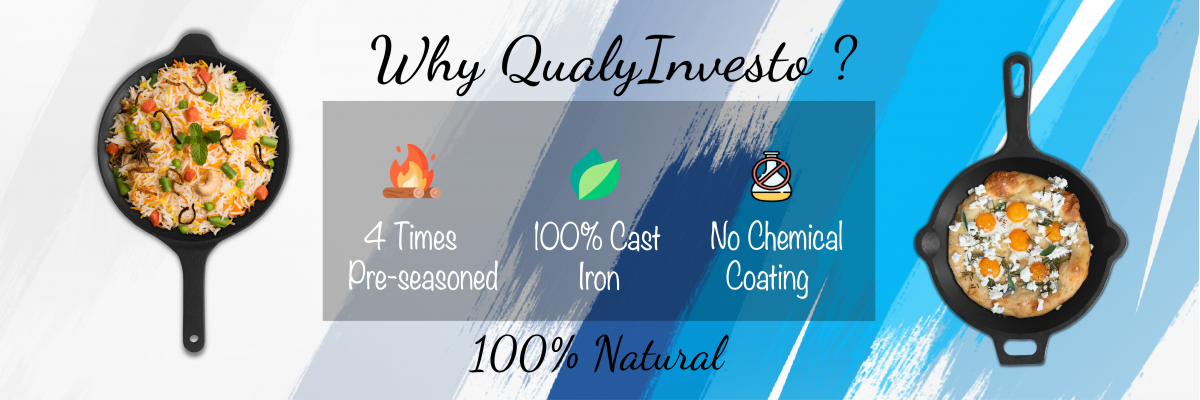 Why QualyInvesto ?

4 Times Pre-seasoned

100% Cast Iron

No Chemical Coating

100% Natural